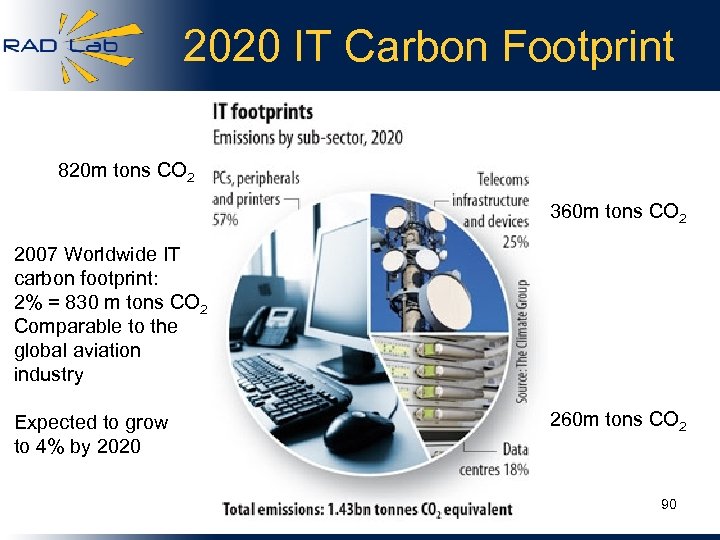 RAD Lab

2020 IT Carbon Footprint

IT footprints
Emissions by sub-sector, 2020

820m tons $CO_2$

PCs, peripherals and printers 57%

Telecoms infrastructure and devices 25%

360m tons $CO_2$

2007 Worldwide IT carbon footprint:
2% = 830 m tons $CO_2$
Comparable to the global aviation industry

Expected to grow to 4% by 2020

Source: The Climate Group

260m tons $CO_2$

Data centres 18%

Total emissions: 1.43bn tonnes $CO_2$ equivalent

90